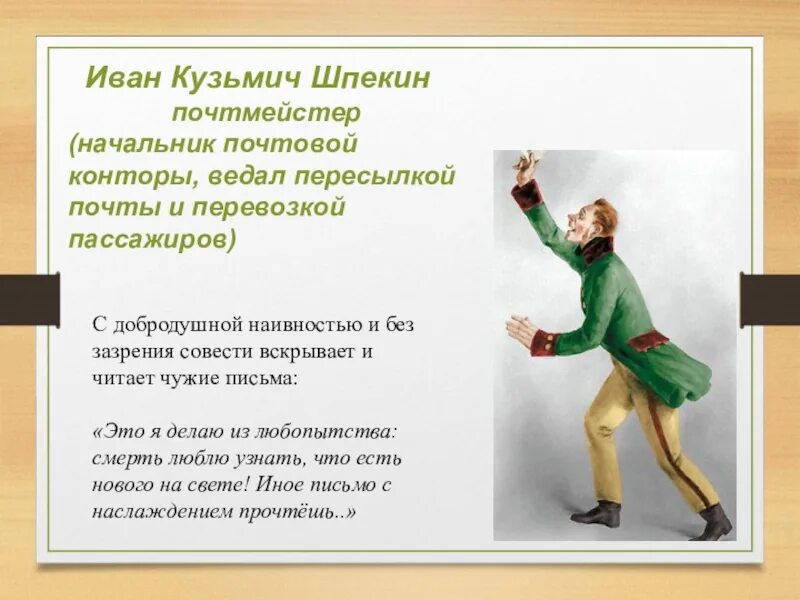 Иван Кузьмич Шпекин
почтмейстер
(начальник почтовой конторы, ведал пересылкой почты и перевозкой пассажиров)

С добродушной наивностью и без зазрения совести вскрывает и читает чужие письма:

«Это я делаю из любопытства: смерть люблю узнать, что есть нового на свете! Иное письмо с наслаждением прочтёшь..»